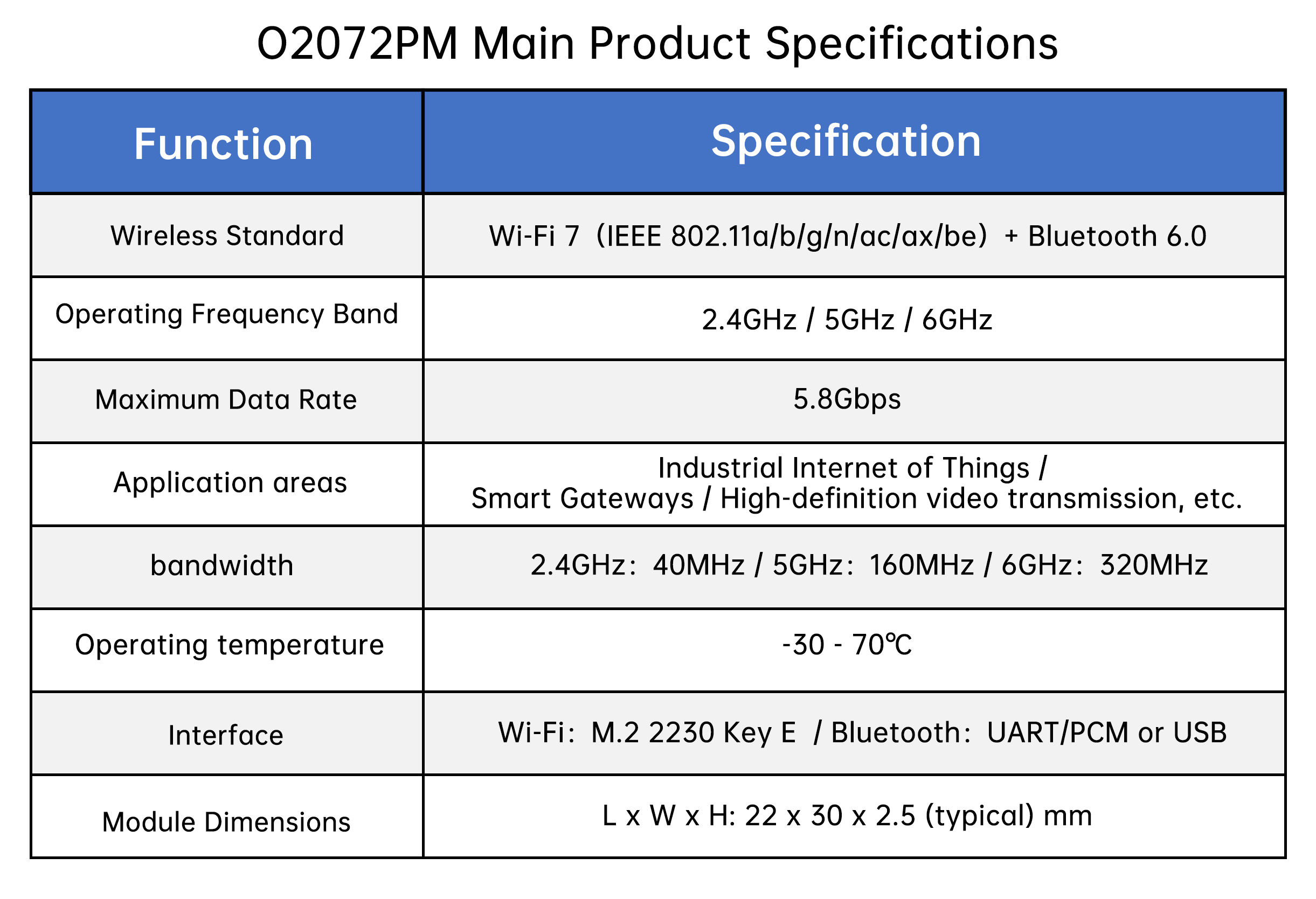 O2072PM Main Product Specifications

| Function | Specification |
|---|---|
| Wireless Standard | Wi-Fi 7（IEEE 802.11a/b/g/n/ac/ax/be）+ Bluetooth 6.0 |
| Operating Frequency Band | 2.4GHz / 5GHz / 6GHz |
| Maximum Data Rate | 5.8Gbps |
| Application areas | Industrial Internet of Things / Smart Gateways / High-definition video transmission, etc. |
| bandwidth | 2.4GHz：40MHz / 5GHz：160MHz / 6GHz：320MHz |
| Operating temperature | -30 - 70℃ |
| Interface | Wi-Fi：M.2 2230 Key E / Bluetooth：UART/PCM or USB |
| Module Dimensions | L x W x H: 22 x 30 x 2.5 (typical) mm |